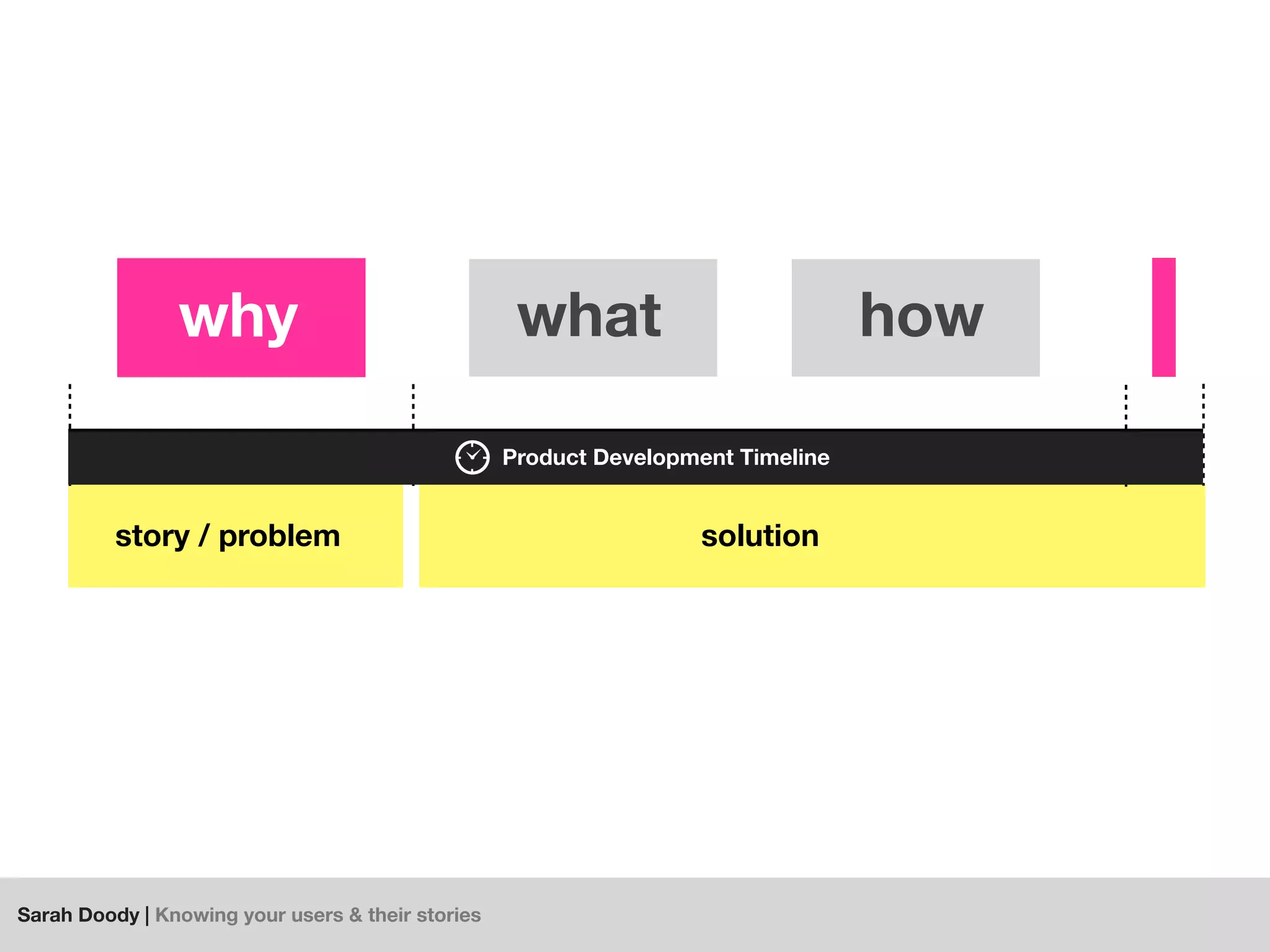 why

what

how

Product Development Timeline

story / problem

solution

Sarah Doody | Knowing your users & their stories